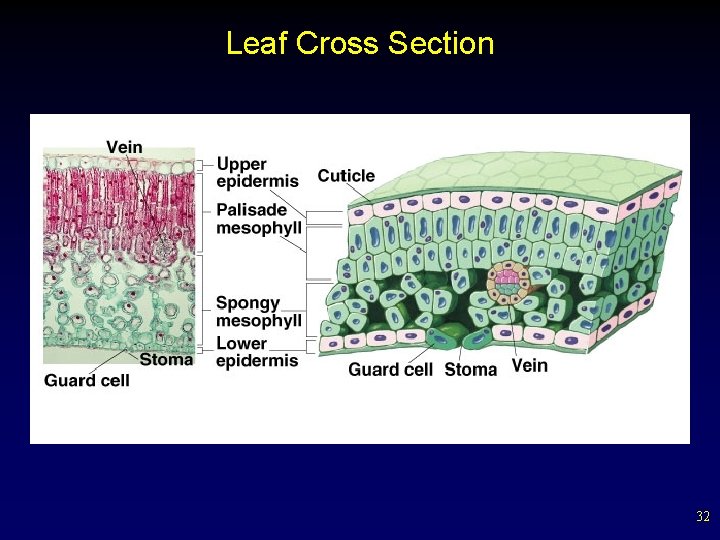 Leaf Cross Section

Vein

Upper epidermis

Cuticle

Palisade mesophyll

Spongy mesophyll

Lower epidermis

Stoma

Guard cell

Guard cell

Stoma

Vein

32